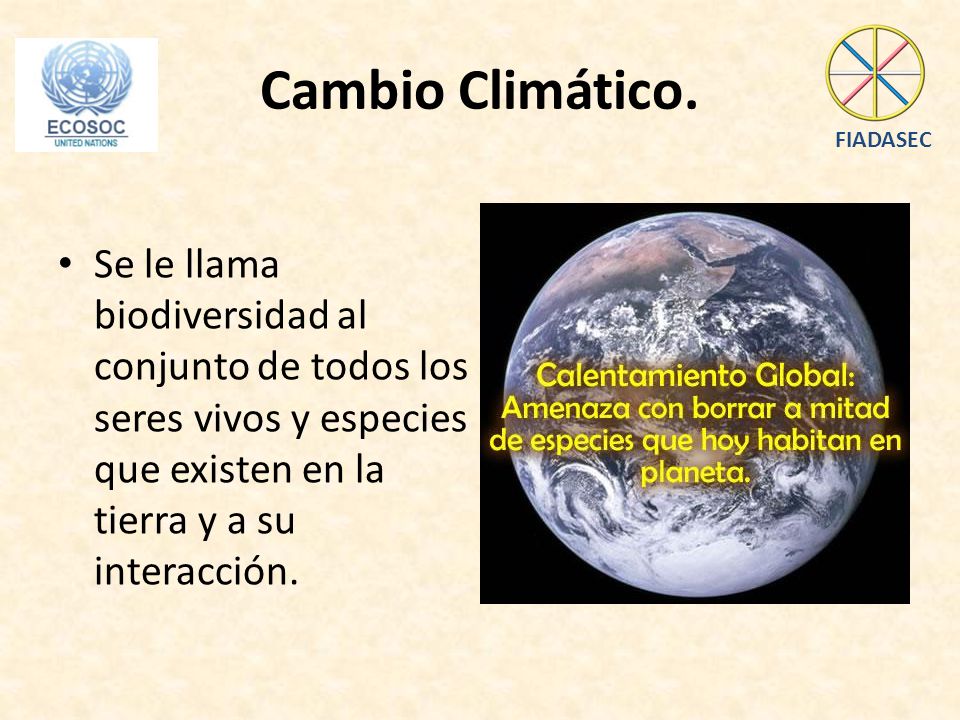 ECOSOC
UNITED NATIONS

Cambio Climático.

FIADASEC

• Se le llama biodiversidad al conjunto de todos los seres vivos y especies que existen en la tierra y a su interacción.

Calentamiento Global: Amenaza con borrar a mitad de especies que hoy habitan en planeta.